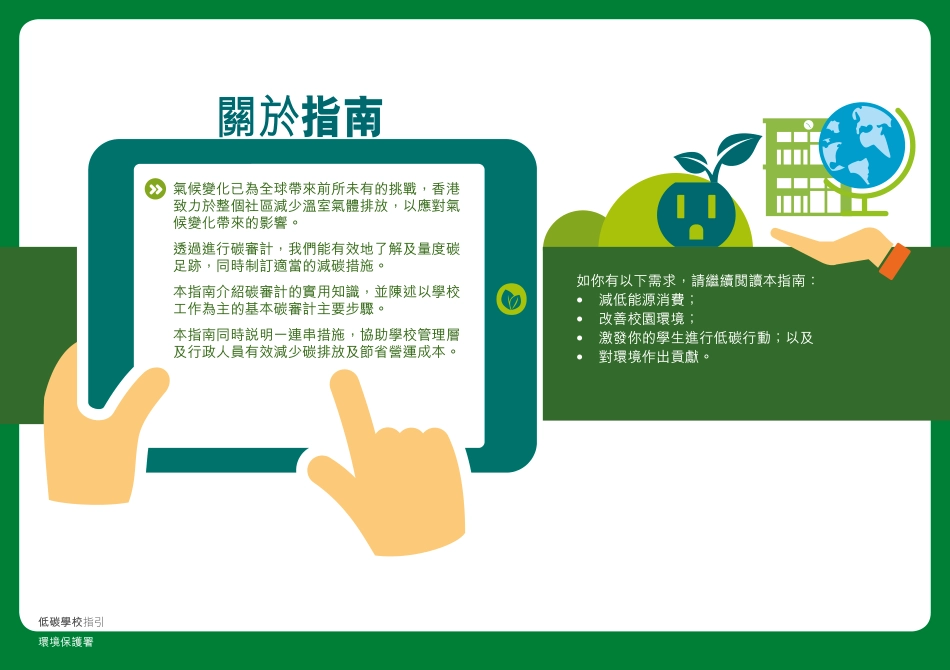 關於指南

氣候變化已為全球帶來前所未有的挑戰，香港致力於整個社區減少溫室氣體排放，以應對氣候變化帶來的影響。

透過進行碳審計，我們能有效地了解及量度碳足跡，同時制訂適當的減碳措施。

本指南介紹碳審計的實用知識，並陳述以學校工作為主的基本碳審計主要步驟。

本指南同時說明一連串措施，協助學校管理層及行政人員有效減少碳排放及節省營運成本。

如你有以下需求，請繼續閱讀本指南：
• 減低能源消費；
• 改善校園環境；
• 激發你的學生進行低碳行動；以及
• 對環境作出貢獻。

低碳學校指引
環境保護署